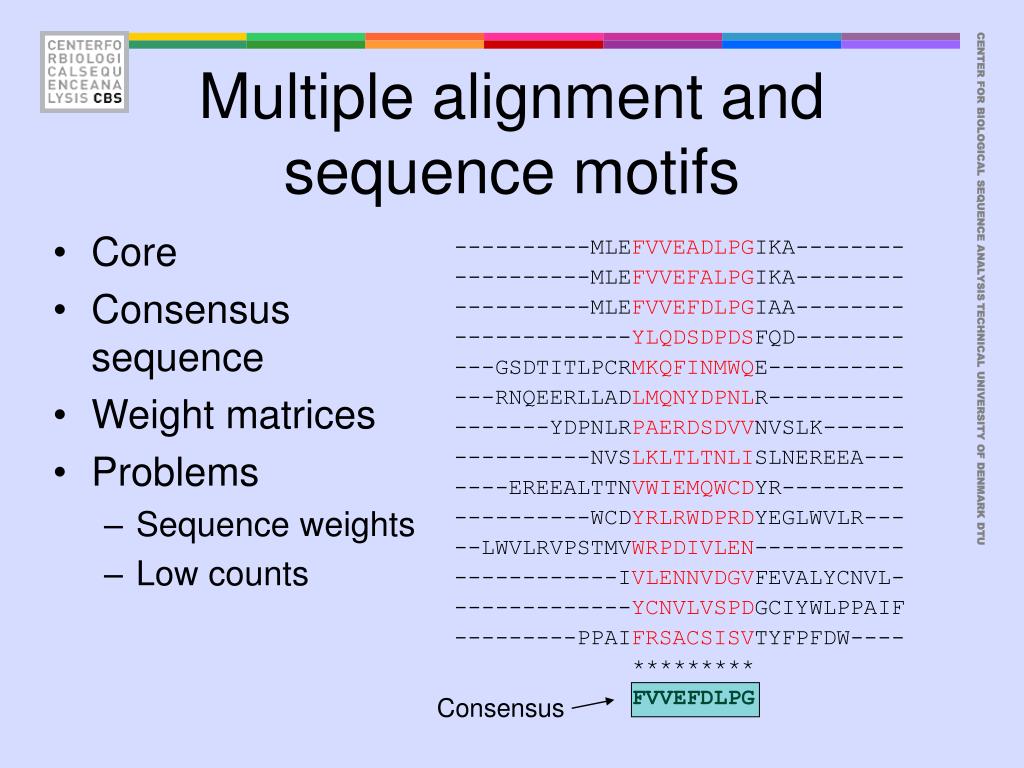 CENTERFO
RBIOLOGI
CALSEQU
ENCEANA
LYSIS CBS

Multiple alignment and sequence motifs

• Core
• Consensus sequence
• Weight matrices
• Problems
– Sequence weights
– Low counts

----------MLEFVVEADLPGIKA--------
----------MLEFVVEFALPGIKA--------
----------MLEFVVEFDLPGIAA--------
-------------YLQDSDPDSFQD--------
---GSDTITLPCRMKQFINMWQE----------
---RNQEERLLADLMQNYDPNLR----------
-------YDPNLRPAERDSDVVNVSLK------
----------NVSLKLTLTNLISLNEREEA---
----EREEALTTNVWIEMQWCDYR---------
----------WCDYRLRWDPRDYEGLWVLR---
--LWVLRVPSTMVWRPDIVLEN-----------
------------IVLENNVDGVFEVALYCNVL-
-------------YCNVLVSPDGCIYWLPPAIF
---------PPAIFRSACSISVTYFPFDW----
*********

Consensus FVVEFDLPG

CENTER FOR BIOLOGICAL SEQUENCE ANALYSIS TECHNICAL UNIVERSITY OF DENMARK DTU